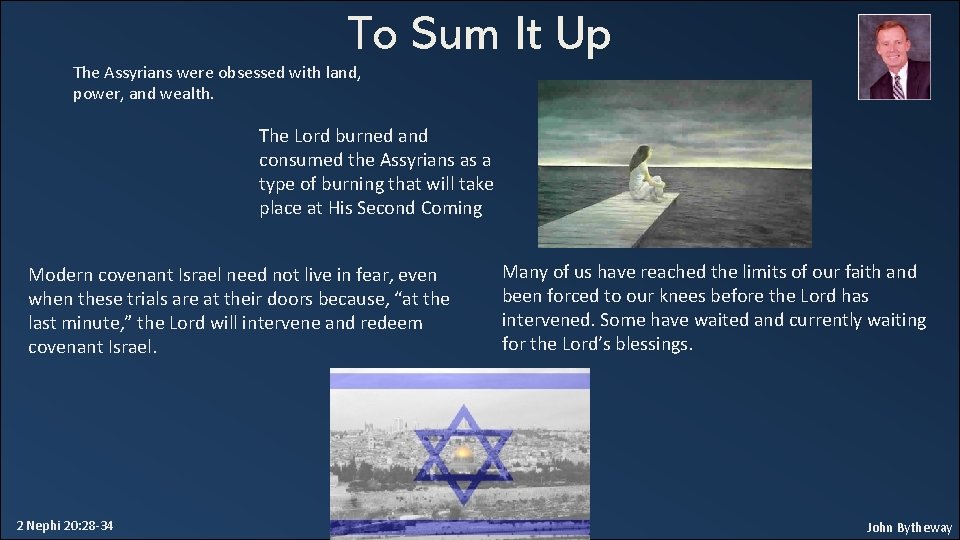 To Sum It Up

The Assyrians were obsessed with land, power, and wealth.

The Lord burned and consumed the Assyrians as a type of burning that will take place at His Second Coming

Modern covenant Israel need not live in fear, even when these trials are at their doors because, “at the last minute,” the Lord will intervene and redeem covenant Israel.

Many of us have reached the limits of our faith and been forced to our knees before the Lord has intervened. Some have waited and currently waiting for the Lord’s blessings.

2 Nephi 20:28-34

John Bytheway